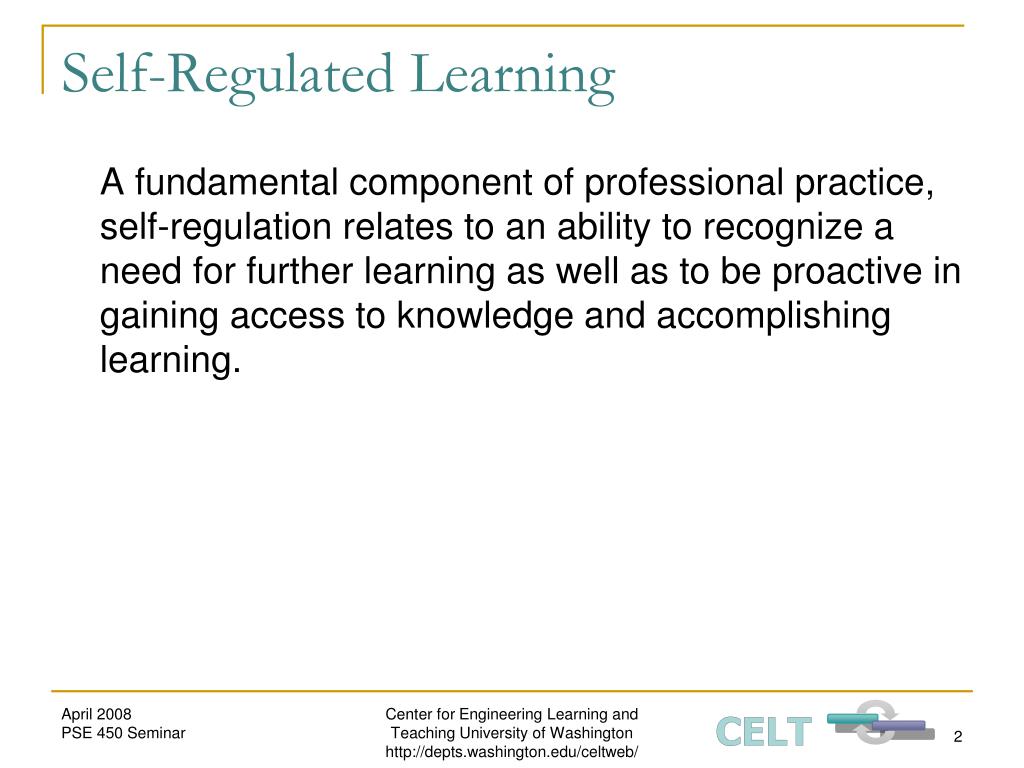 Self-Regulated Learning

A fundamental component of professional practice, self-regulation relates to an ability to recognize a need for further learning as well as to be proactive in gaining access to knowledge and accomplishing learning.

April 2008
PSE 450 Seminar

Center for Engineering Learning and Teaching University of Washington http://depts.washington.edu/celtweb/

CELT

2